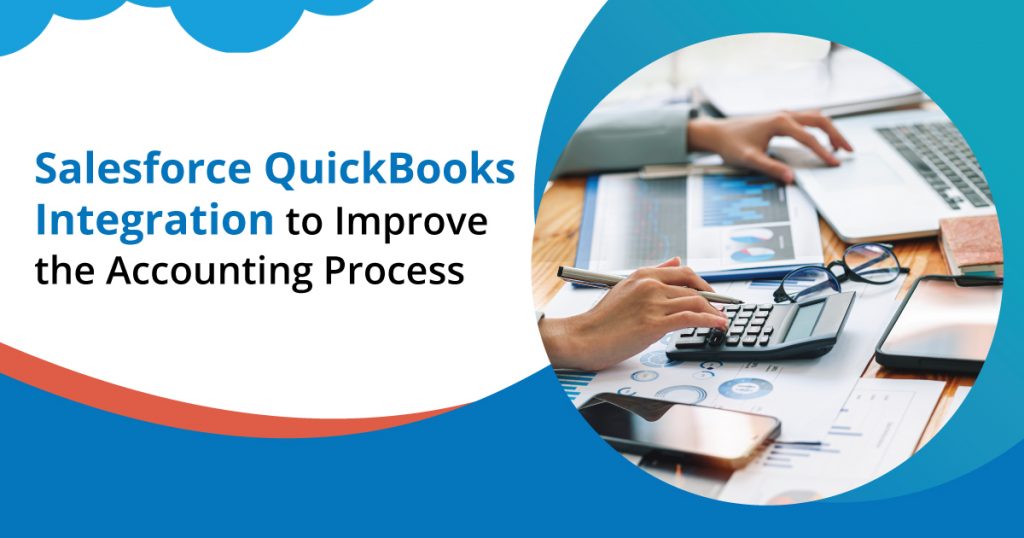 Salesforce QuickBooks Integration to Improve the Accounting Process